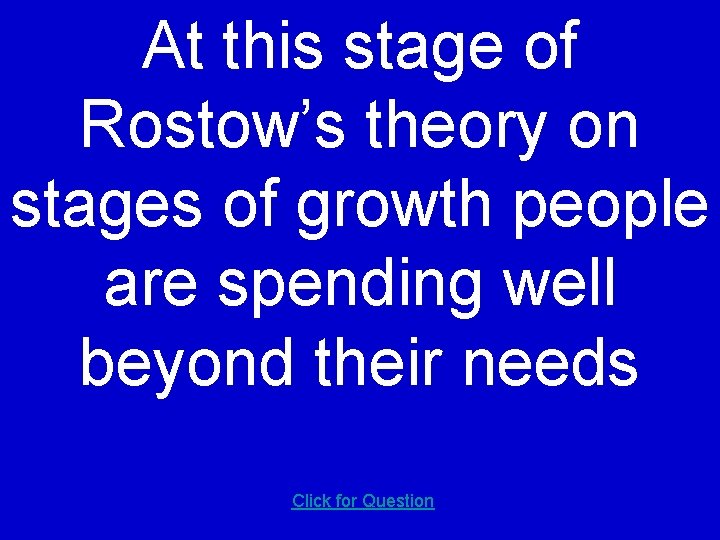 At this stage of Rostow’s theory on stages of growth people are spending well beyond their needs

Click for Question